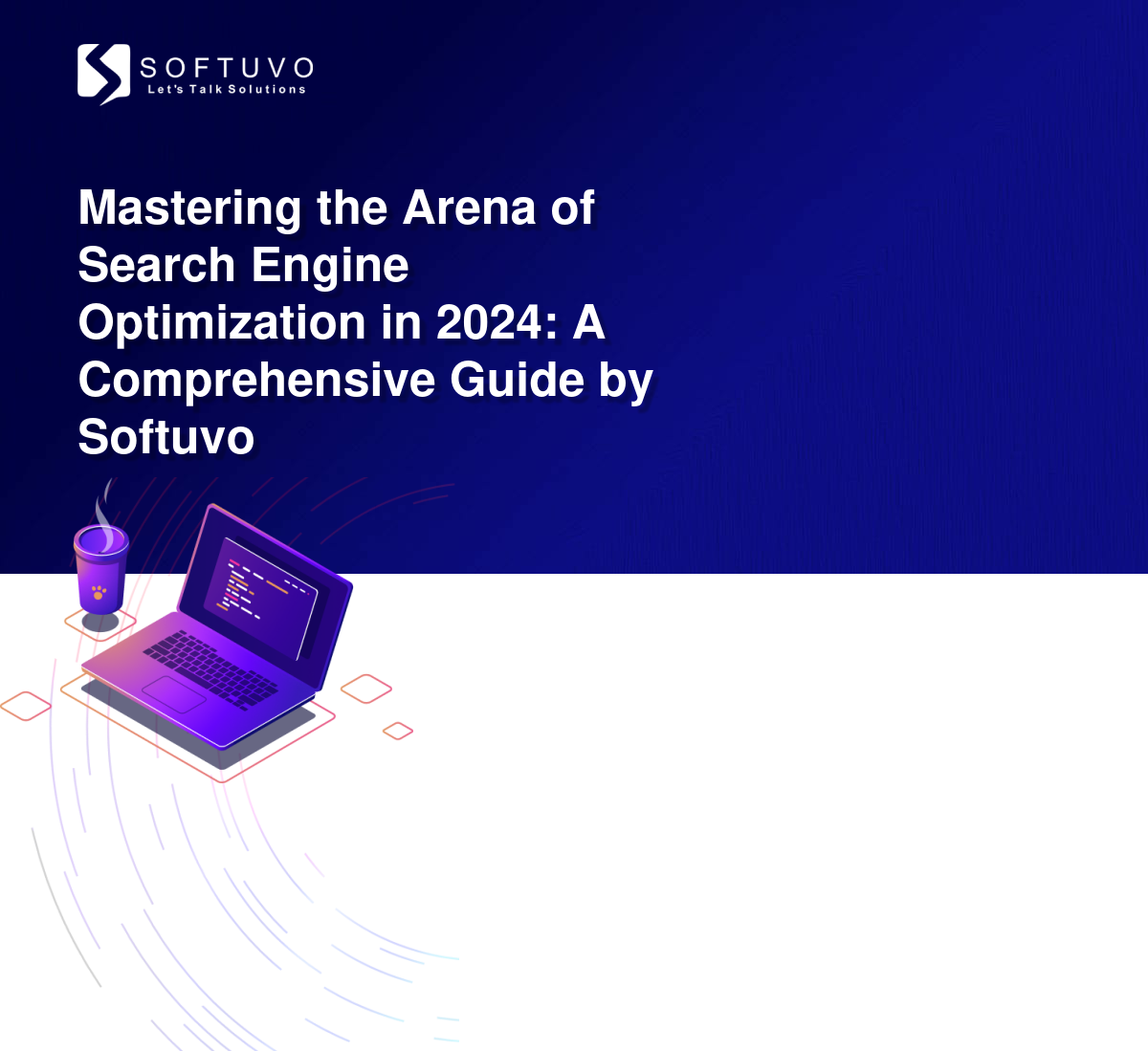 SOFTUVO
Let's Talk Solutions

Mastering the Arena of Search Engine Optimization in 2024: A Comprehensive Guide by Softuvo